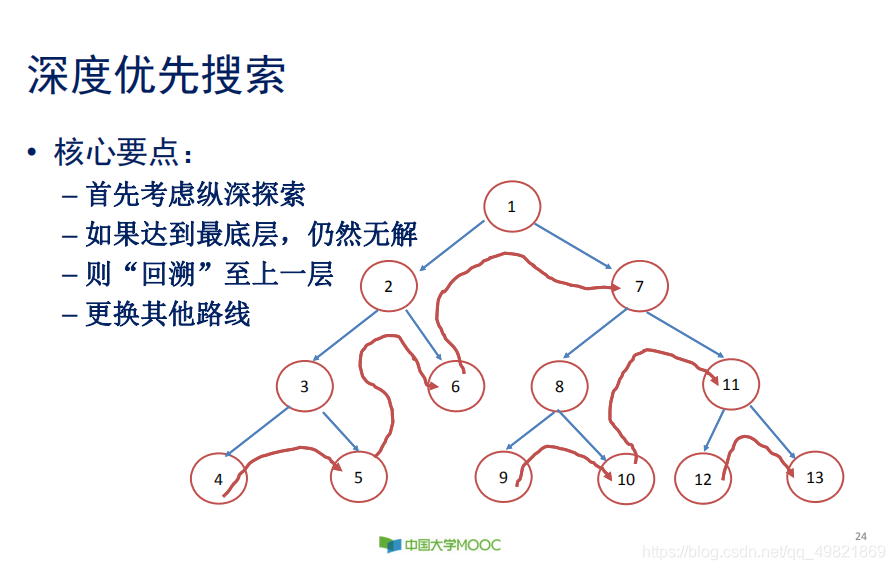 深度优先搜索

• 核心要点：
– 首先考虑纵深探索
– 如果达到最底层，仍然无解
– 则“回溯”至上一层
– 更换其他路线

1
2
7
3
6
8
11
4
5
9
10
12
13

中国大学MOOC

24

https://blog.csdn.net/qq_49821869